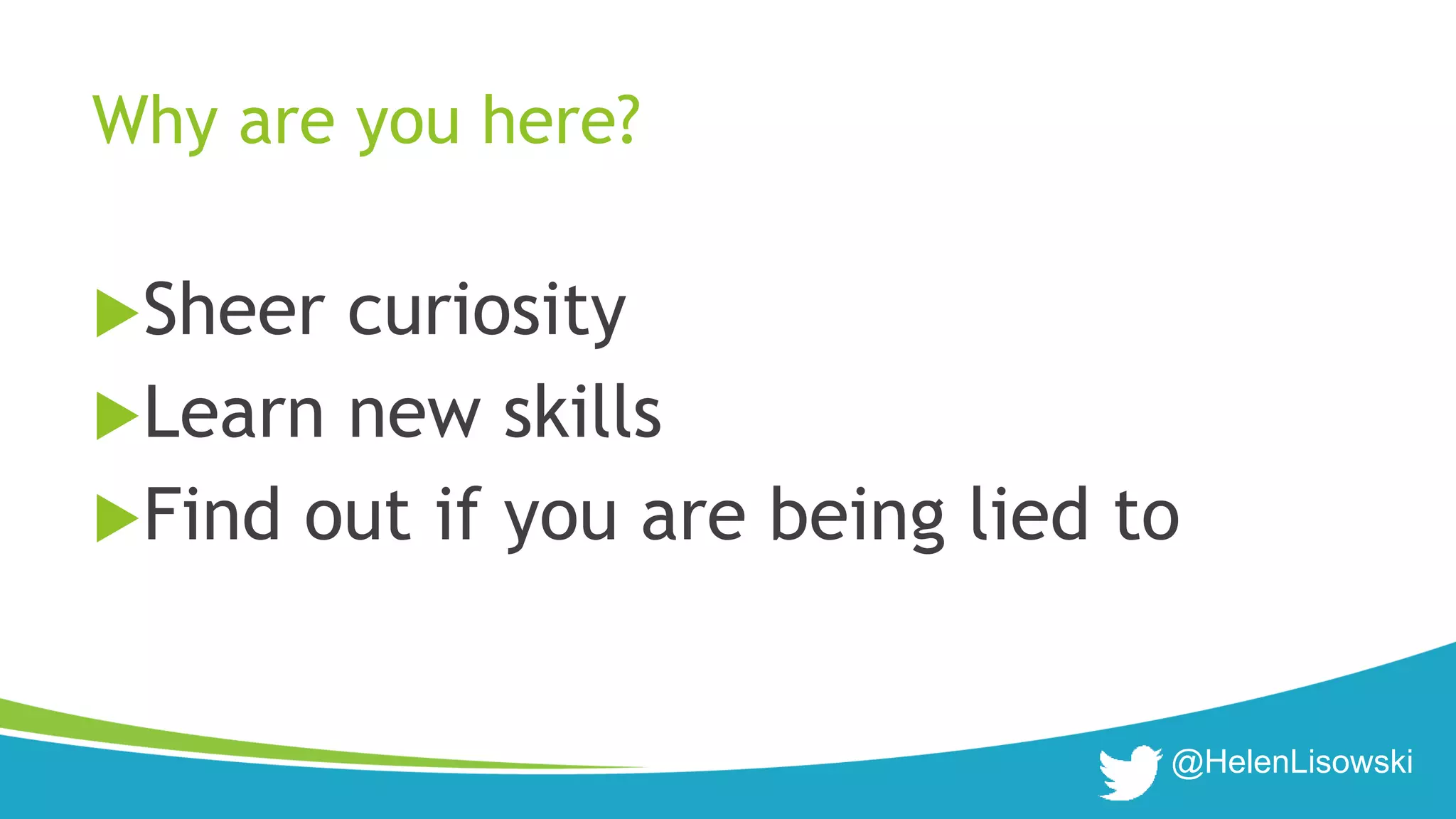 Why are you here?

▶Sheer curiosity
▶Learn new skills
▶Find out if you are being lied to

@HelenLisowski